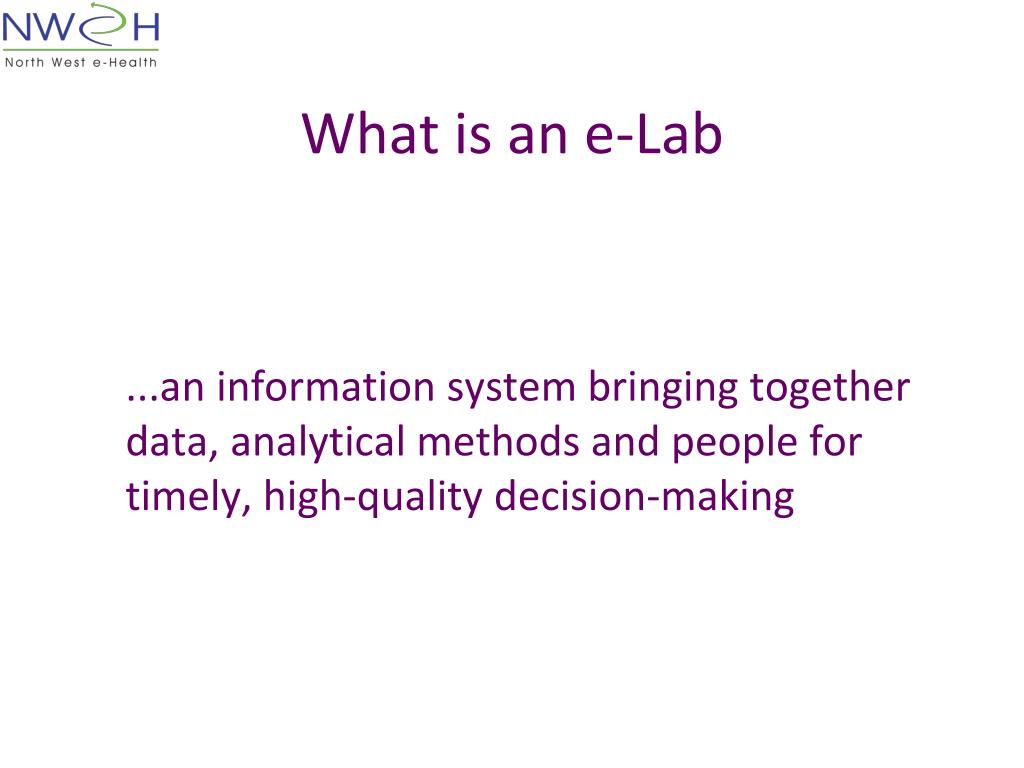 NWeH
North West e-Health

What is an e-Lab

...an information system bringing together data, analytical methods and people for timely, high-quality decision-making